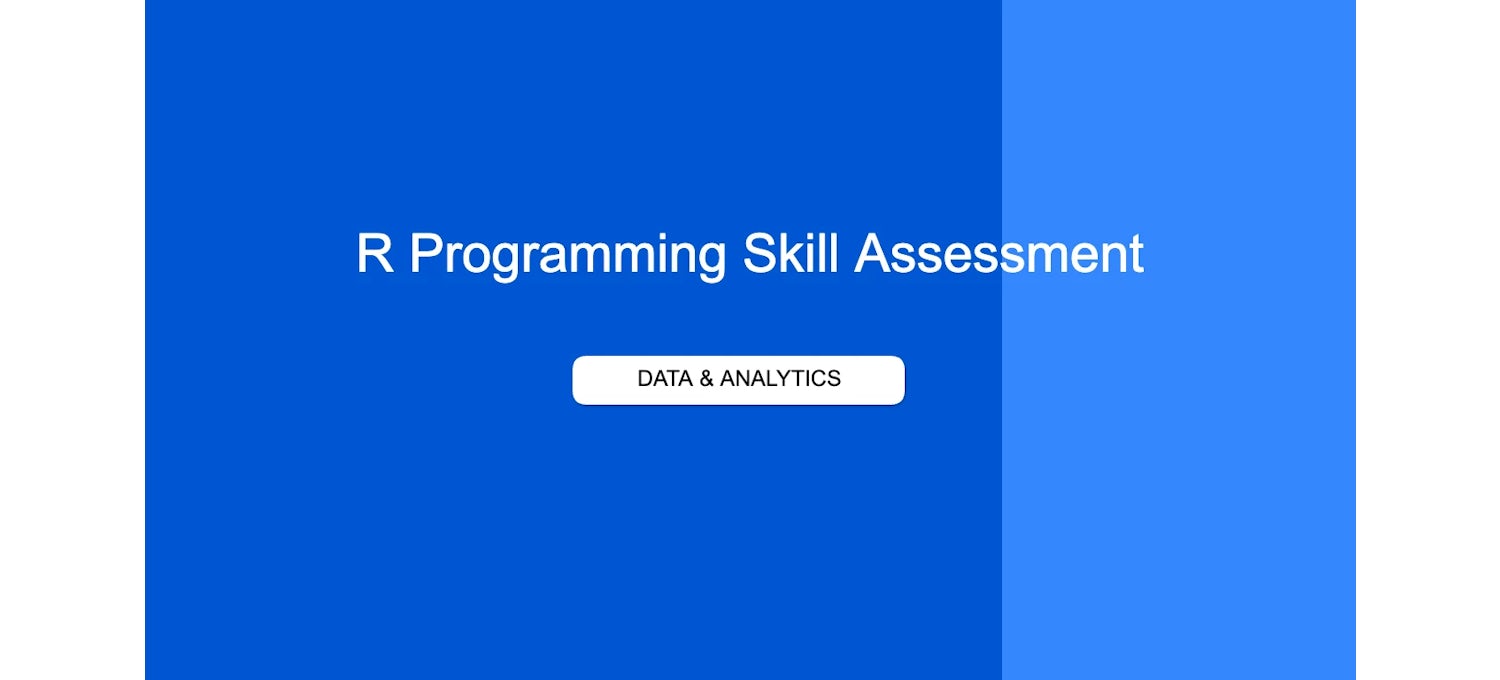 R Programming Skill Assessment

DATA & ANALYTICS